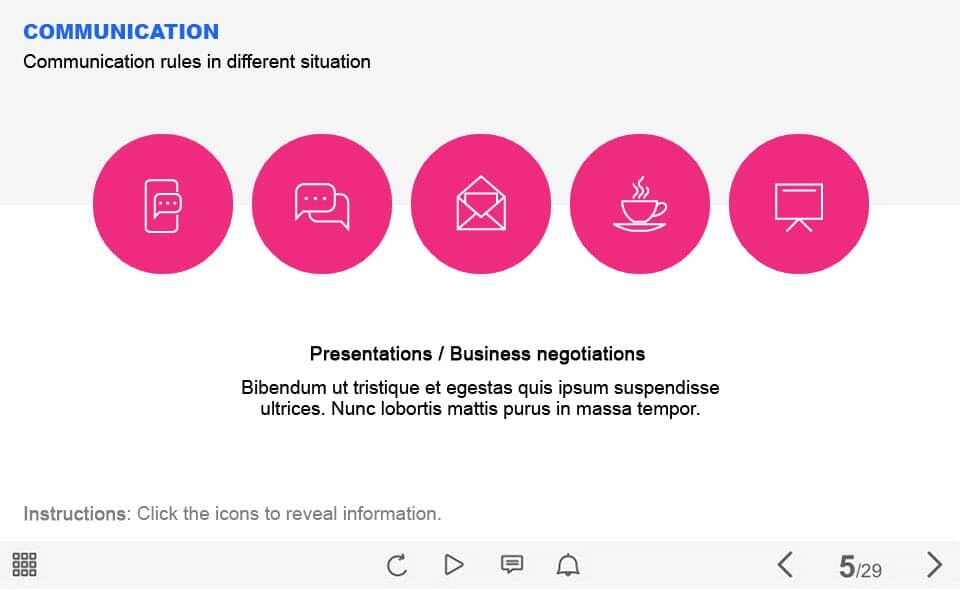 COMMUNICATION
Communication rules in different situation

Presentations / Business negotiations

Bibendum ut tristique et egestas quis ipsum suspendisse ultrices. Nunc lobortis mattis purus in massa tempor.

Instructions: Click the icons to reveal information.

5/29